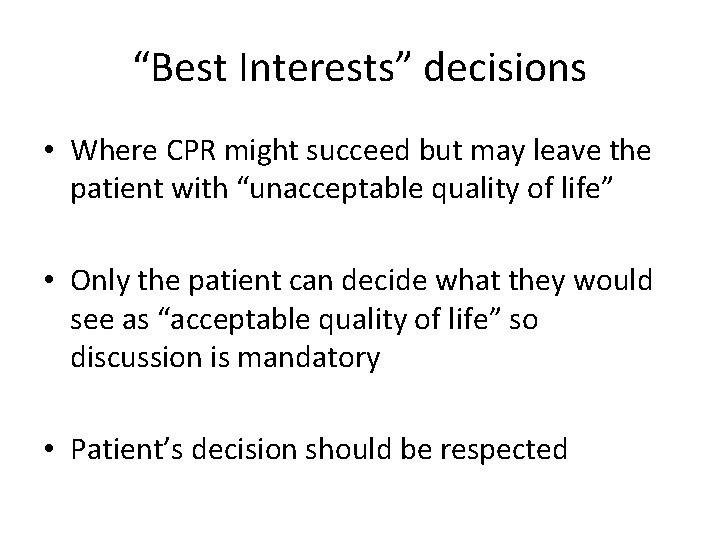 “Best Interests” decisions

• Where CPR might succeed but may leave the patient with “unacceptable quality of life”

• Only the patient can decide what they would see as “acceptable quality of life” so discussion is mandatory

• Patient’s decision should be respected